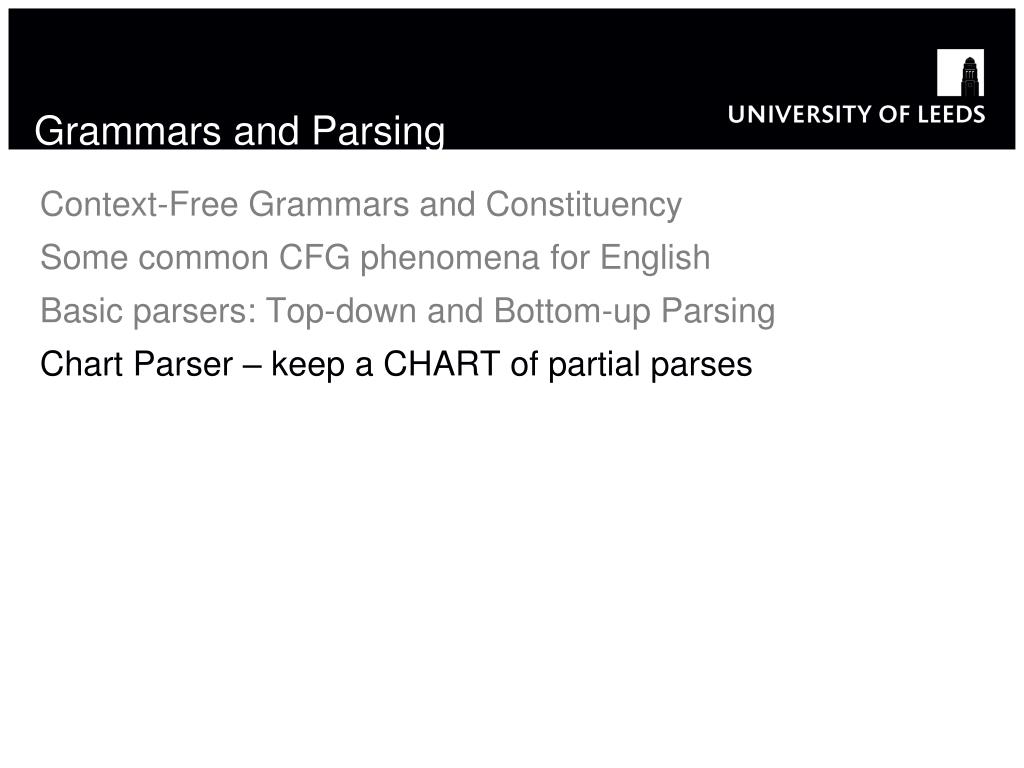 Grammars and Parsing

UNIVERSITY OF LEEDS

Context-Free Grammars and Constituency

Some common CFG phenomena for English

Basic parsers: Top-down and Bottom-up Parsing

Chart Parser – keep a CHART of partial parses